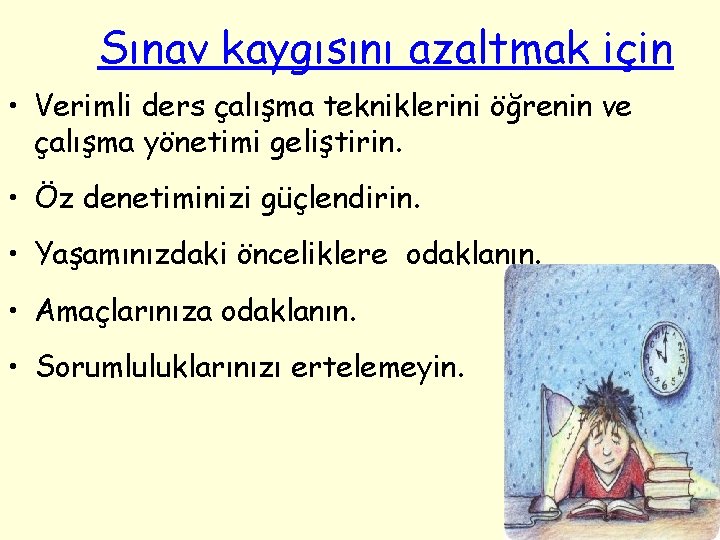 Sınav kaygısını azaltmak için

• Verimli ders çalışma tekniklerini öğrenin ve çalışma yönetimi geliştirin.

• Öz denetiminizi güçlendirin.

• Yaşamınızdaki önceliklere odaklanın.

• Amaçlarınıza odaklanın.

• Sorumluluklarınızı ertelemeyin.